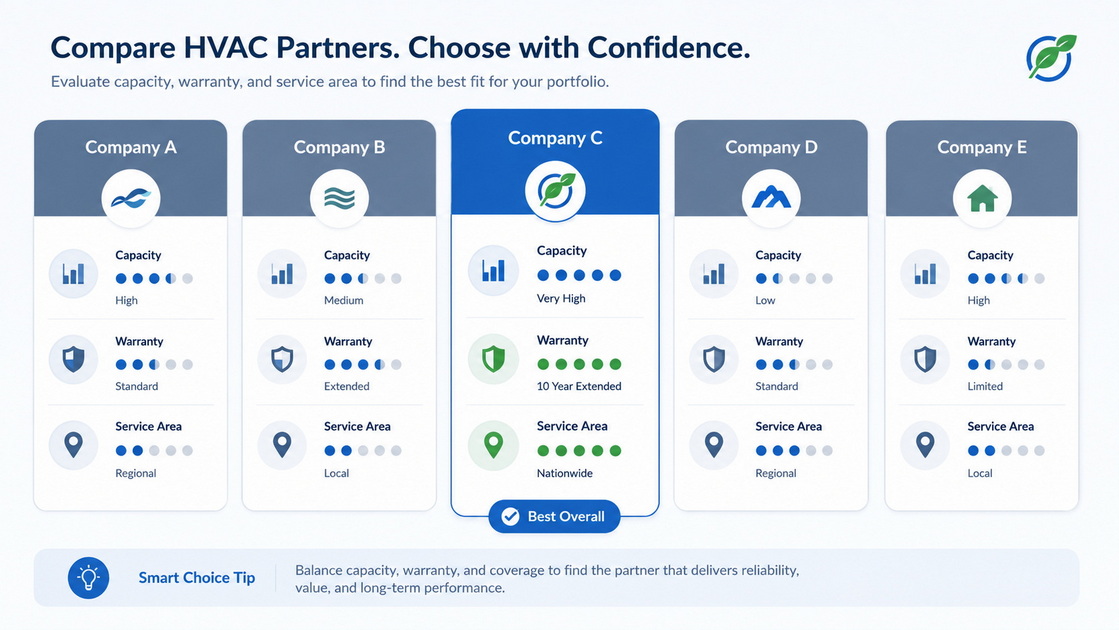 Compare HVAC Partners. Choose with Confidence.

Evaluate capacity, warranty, and service area to find the best fit for your portfolio.

Company A

Capacity
High

Warranty
Standard

Service Area
Regional

Company B

Capacity
Medium

Warranty
Extended

Service Area
Local

Company C

Capacity
Very High

Warranty
10 Year Extended

Service Area
Nationwide

Best Overall

Company D

Capacity
Low

Warranty
Standard

Service Area
Regional

Company E

Capacity
High

Warranty
Limited

Service Area
Local

Smart Choice Tip

Balance capacity, warranty, and coverage to find the partner that delivers reliability, value, and long-term performance.